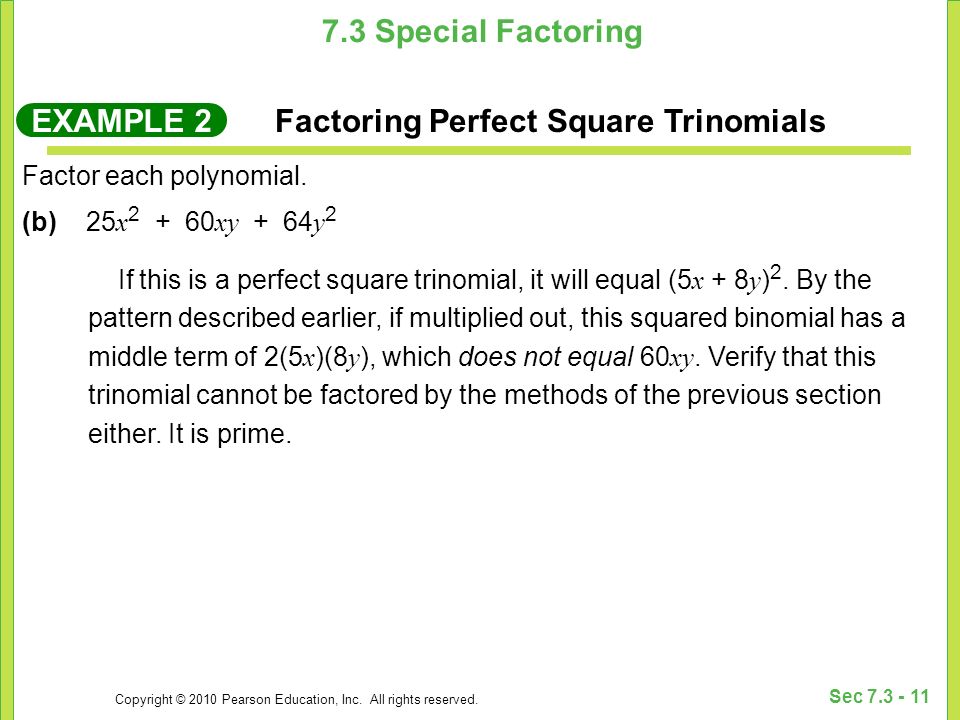 7.3 Special Factoring

EXAMPLE 2 Factoring Perfect Square Trinomials

Factor each polynomial.

(b) $25x^2 + 60xy + 64y^2$

If this is a perfect square trinomial, it will equal $(5x + 8y)^2$. By the pattern described earlier, if multiplied out, this squared binomial has a middle term of $2(5x)(8y)$, which does not equal $60xy$. Verify that this trinomial cannot be factored by the methods of the previous section either. It is prime.

Copyright © 2010 Pearson Education, Inc. All rights reserved.

Sec 7.3 - 11